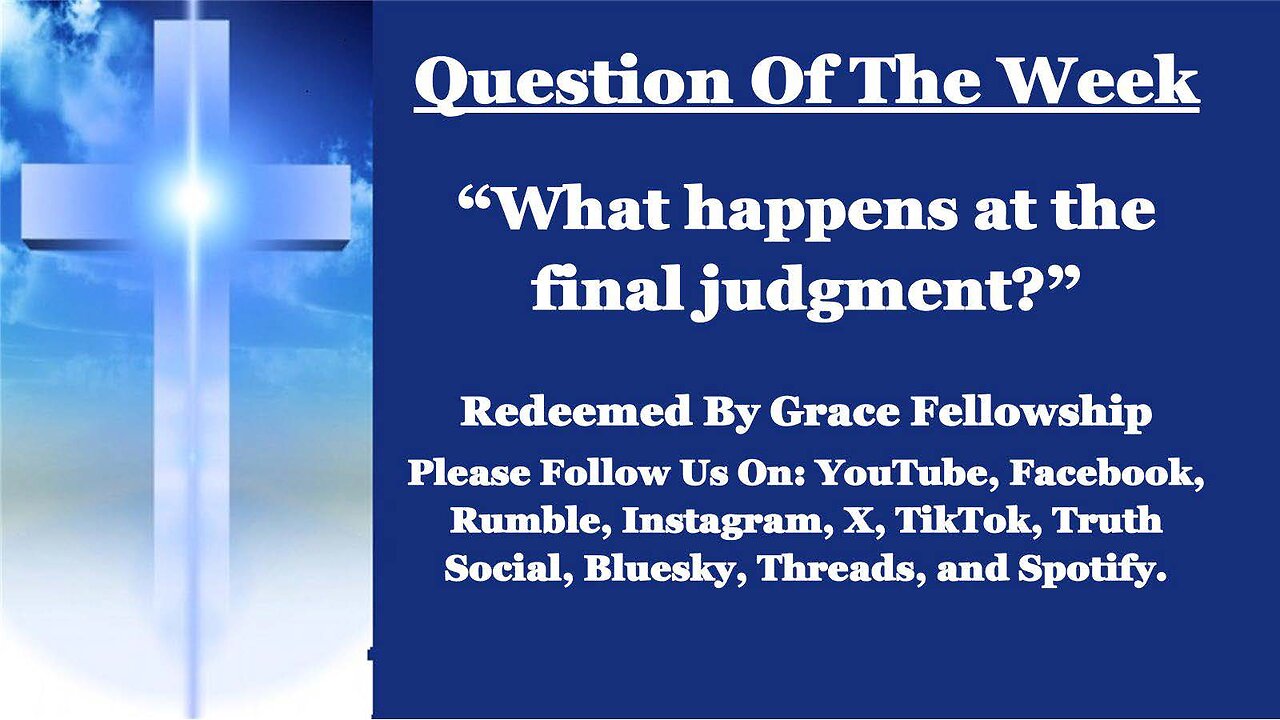 Question Of The Week

“What happens at the final judgment?”

Redeemed By Grace Fellowship

Please Follow Us On: YouTube, Facebook, Rumble, Instagram, X, TikTok, Truth Social, Bluesky, Threads, and Spotify.